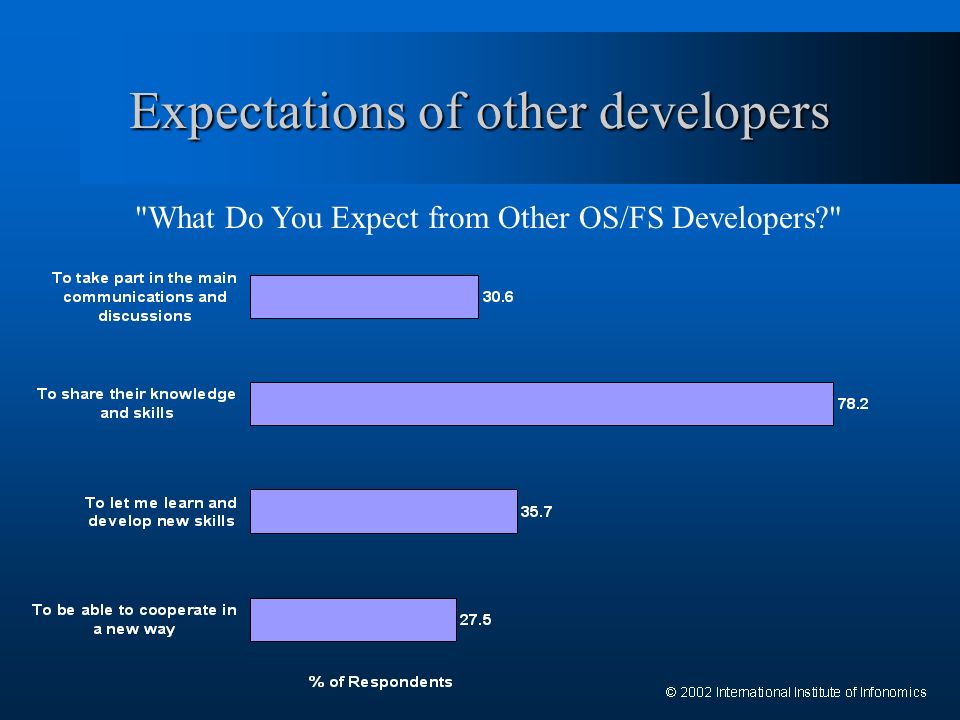 Expectations of other developers

"What Do You Expect from Other OS/FS Developers?"

To take part in the main communications and discussions 30.6

To share their knowledge and skills 78.2

To let me learn and develop new skills 35.7

To be able to cooperate in a new way 27.5

% of Respondents

© 2002 International Institute of Infonomics